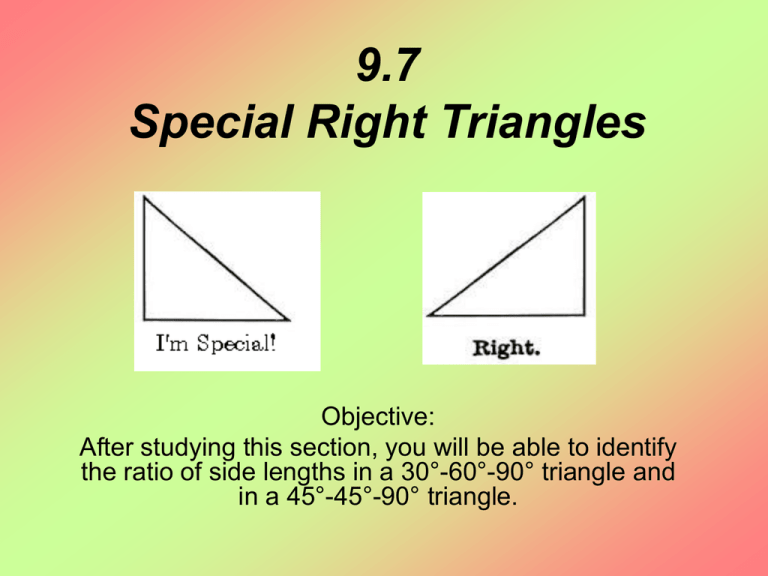 9.7
Special Right Triangles

I'm Special!

Right.

Objective:
After studying this section, you will be able to identify the ratio of side lengths in a 30°-60°-90° triangle and in a 45°-45°-90° triangle.